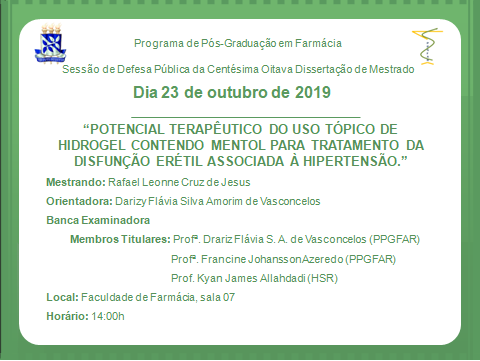 Programa de Pós-Graduação em Farmácia

Sessão de Defesa Pública da Centésima Oitava Dissertação de Mestrado

Dia 23 de outubro de 2019

“POTENCIAL TERAPÊUTICO DO USO TÓPICO DE HIDROGEL CONTENDO MENTOL PARA TRATAMENTO DA DISFUNÇÃO ERÉTIL ASSOCIADA À HIPERTENSÃO.”

Mestrando: Rafael Leonne Cruz de Jesus

Orientadora: Darizy Flávia Silva Amorim de Vasconcelos

Banca Examinadora

Membros Titulares: Profª. Drariz Flávia S. A. de Vasconcelos (PPGFAR)

Profª. Francine JohanssonAzeredo (PPGFAR)

Prof. Kyan James Allahdadi (HSR)

Local: Faculdade de Farmácia, sala 07

Horário: 14:00h